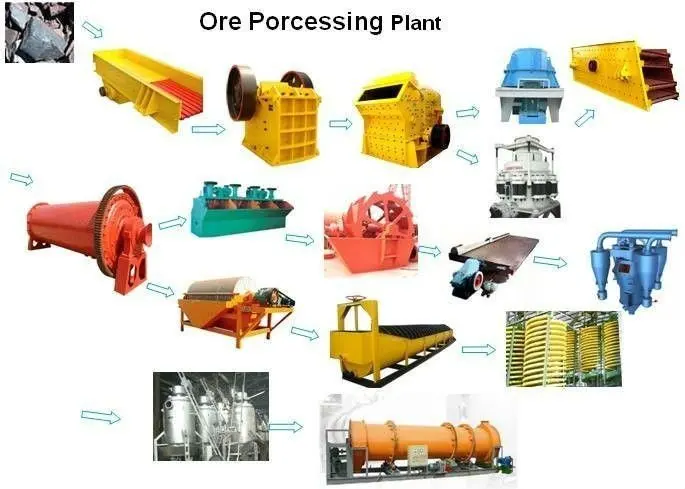 Ore Porcessing Plant